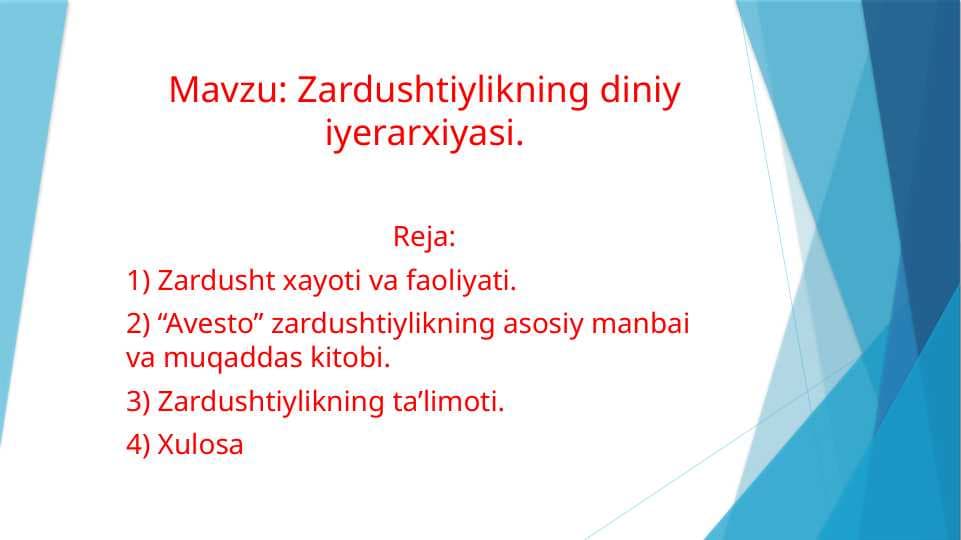 Mavzu: Zardushtiylikning diniy iyerarxiyasi.

Reja:

1) Zardusht xayoti va faoliyati.

2) “Avesto” zardushtiylikning asosiy manbai va muqaddas kitobi.

3) Zardushtiylikning ta’limoti.

4) Xulosa